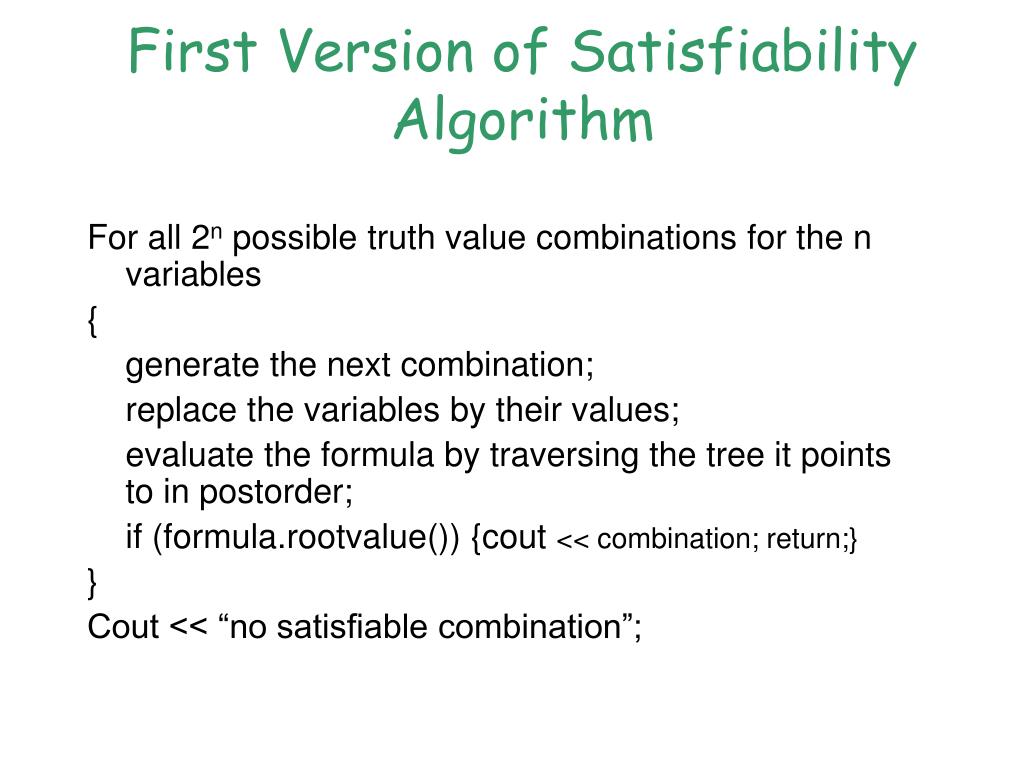 First Version of Satisfiability Algorithm

For all $2^n$ possible truth value combinations for the n variables

{

generate the next combination;

replace the variables by their values;

evaluate the formula by traversing the tree it points to in postorder;

if (formula.rootvalue()) {cout << combination; return;}

}

Cout << “no satisfiable combination”;